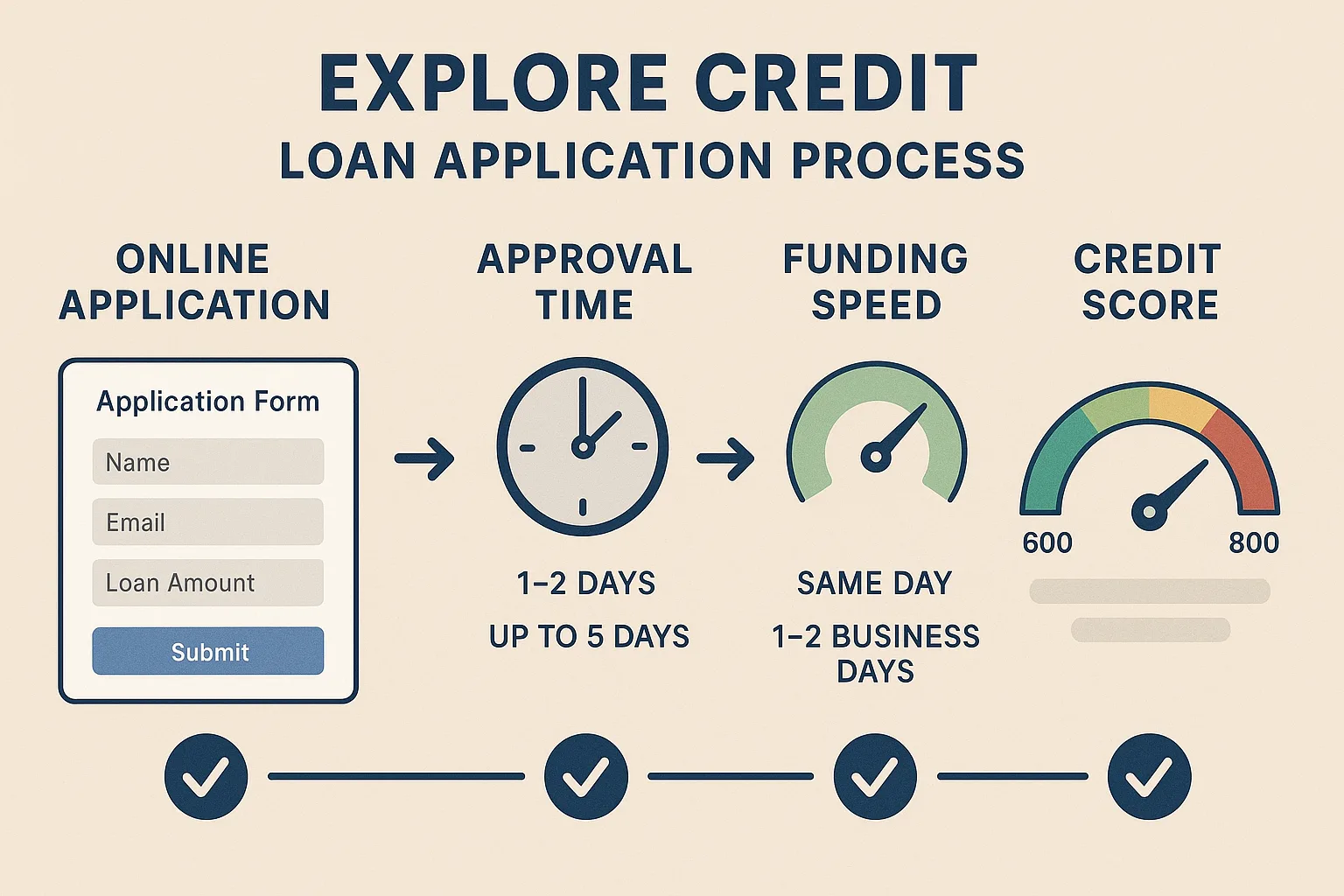 EXPLORE CREDIT
LOAN APPLICATION PROCESS

ONLINE APPLICATION

Application Form
Name
Email
Loan Amount
Submit

APPROVAL TIME

1–2 DAYS
UP TO 5 DAYS

FUNDING SPEED

SAME DAY
1–2 BUSINESS DAYS

CREDIT SCORE

600
800